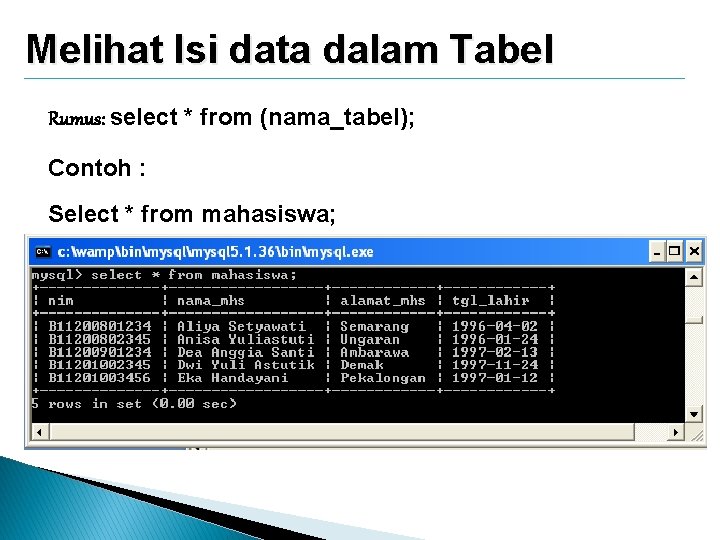 Melihat Isi data dalam Tabel

Rumus: select * from (nama_tabel);

Contoh :

Select * from mahasiswa;

c:\wamp\bin\mysql\mysql5.1.36\bin\mysql.exe

mysql> select * from mahasiswa;

| nim | nama_mhs | alamat_mhs | tgl_lahir |
|---|---|---|---|
| B11200801234 | Aliya Setyawati | Semarang | 1996-04-02 |
| B11200802345 | Anisa Yuliastuti | Ungaran | 1996-01-24 |
| B11200901234 | Dea Anggia Santi | Ambarawa | 1997-02-13 |
| B11201002345 | Dwi Yuli Astutik | Demak | 1997-11-24 |
| B11201003456 | Eka Handayani | Pekalongan | 1997-01-12 |

5 rows in set (0.00 sec)